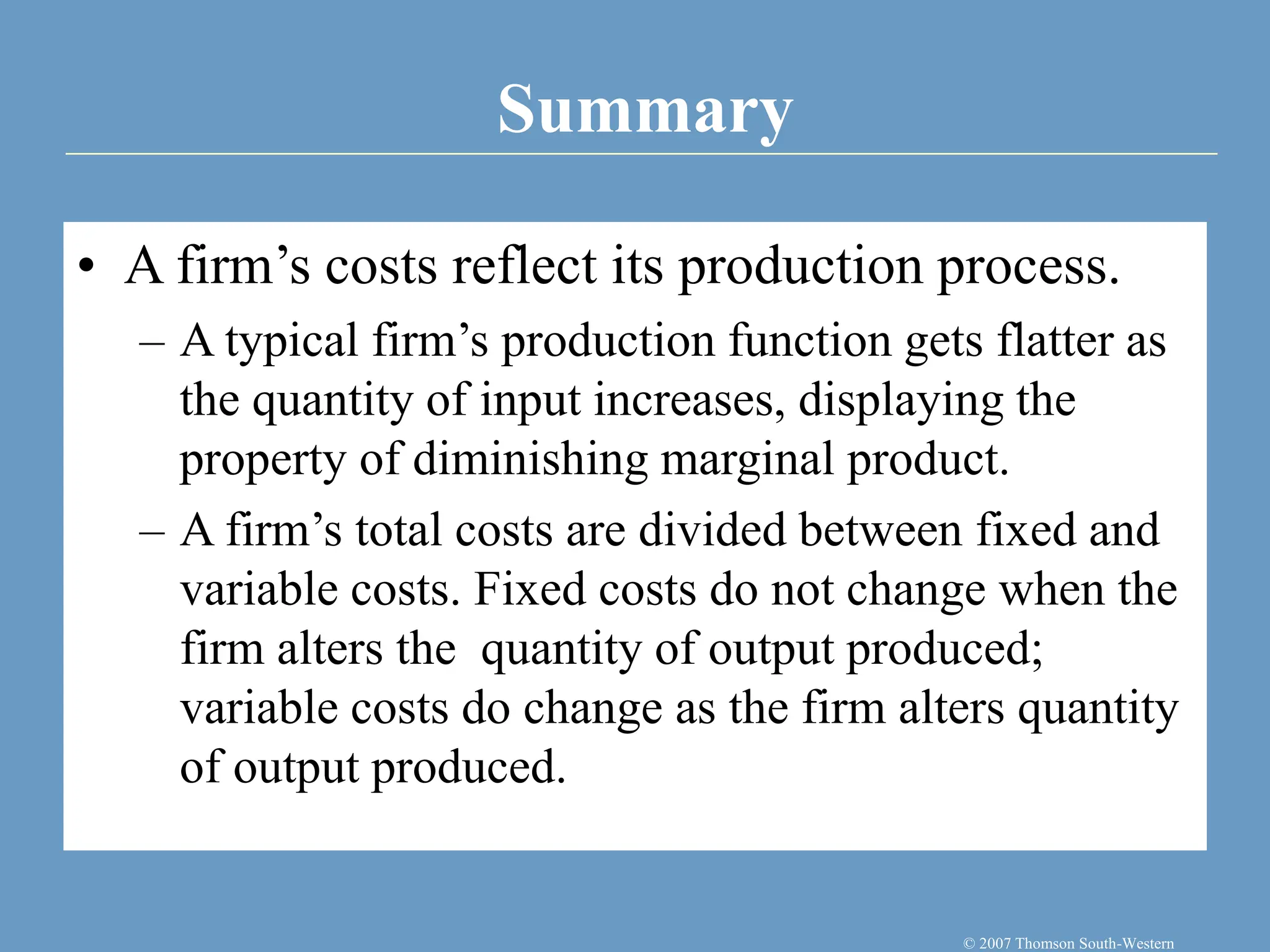 Summary

• A firm’s costs reflect its production process.

– A typical firm’s production function gets flatter as the quantity of input increases, displaying the property of diminishing marginal product.

– A firm’s total costs are divided between fixed and variable costs. Fixed costs do not change when the firm alters the quantity of output produced; variable costs do change as the firm alters quantity of output produced.

© 2007 Thomson South-Western